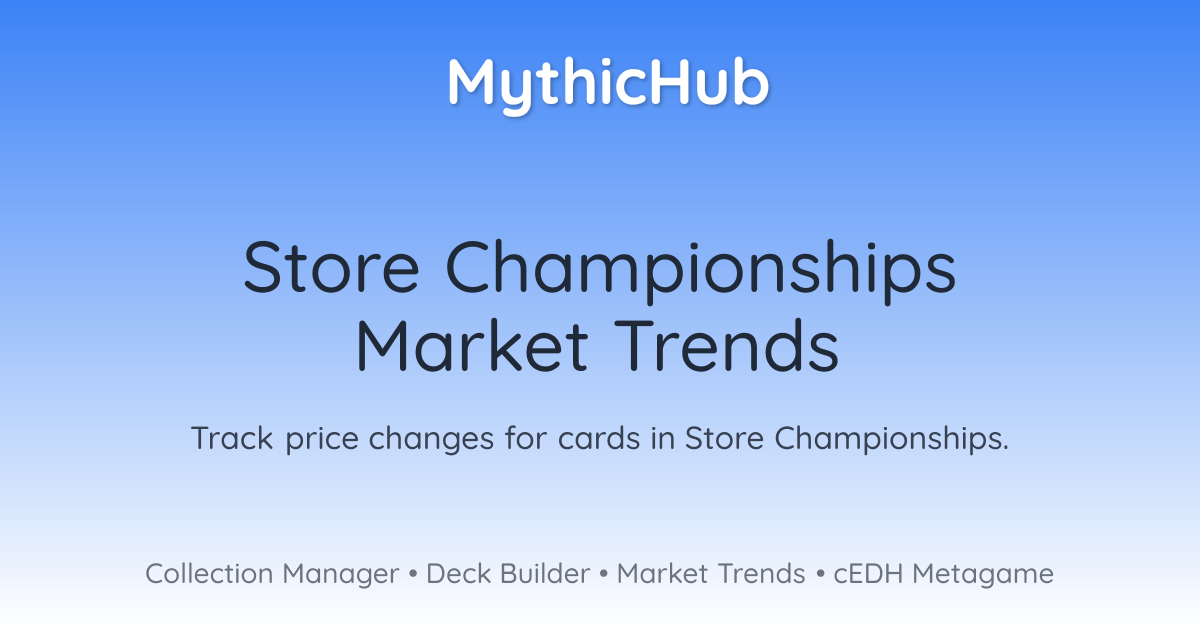 MythicHub

Store Championships
Market Trends

Track price changes for cards in Store Championships.

Collection Manager • Deck Builder • Market Trends • cEDH Metagame